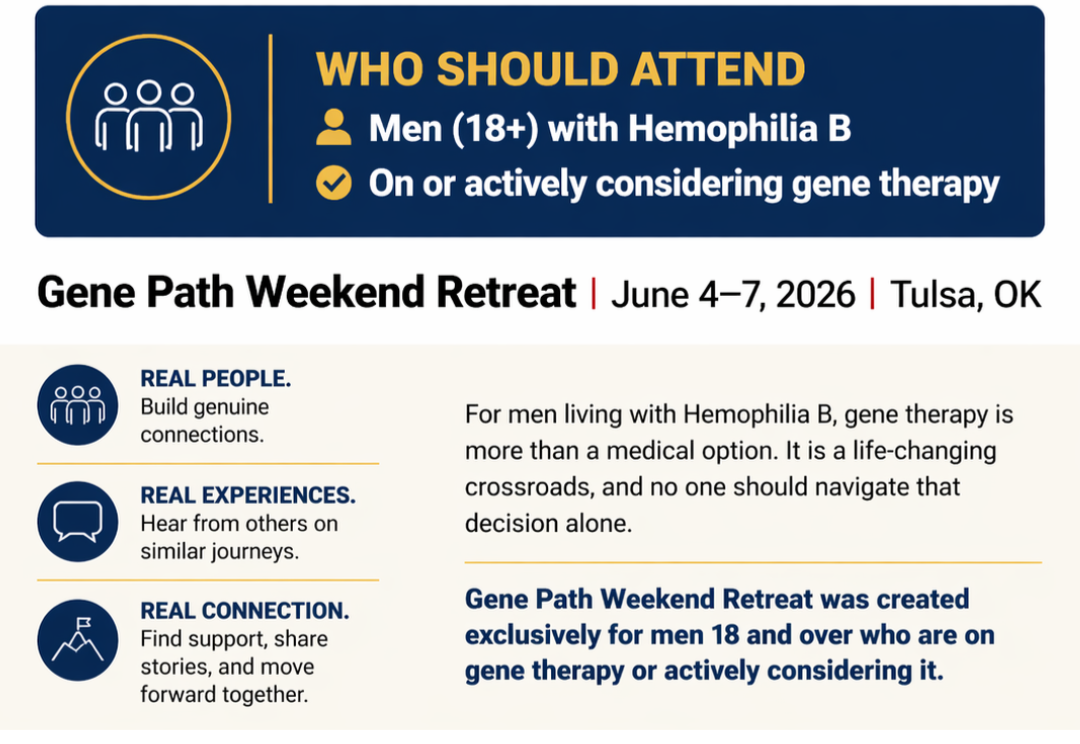 WHO SHOULD ATTEND
Men (18+) with Hemophilia B
On or actively considering gene therapy

Gene Path Weekend Retreat | June 4–7, 2026 | Tulsa, OK

REAL PEOPLE.
Build genuine connections.

REAL EXPERIENCES.
Hear from others on similar journeys.

REAL CONNECTION.
Find support, share stories, and move forward together.

For men living with Hemophilia B, gene therapy is more than a medical option. It is a life-changing crossroads, and no one should navigate that decision alone.

Gene Path Weekend Retreat was created exclusively for men 18 and over who are on gene therapy or actively considering it.